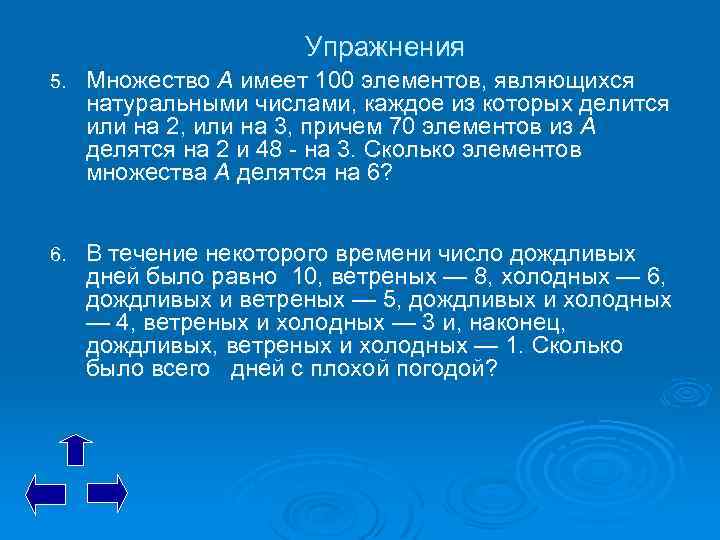 Упражнения

5. Множество $A$ имеет 100 элементов, являющихся натуральными числами, каждое из которых делится или на 2, или на 3, причем 70 элементов из $A$ делятся на 2 и 48 - на 3. Сколько элементов множества $A$ делятся на 6?

6. В течение некоторого времени число дождливых дней было равно 10, ветреных — 8, холодных — 6, дождливых и ветреных — 5, дождливых и холодных — 4, ветреных и холодных — 3 и, наконец, дождливых, ветреных и холодных — 1. Сколько было всего дней с плохой погодой?